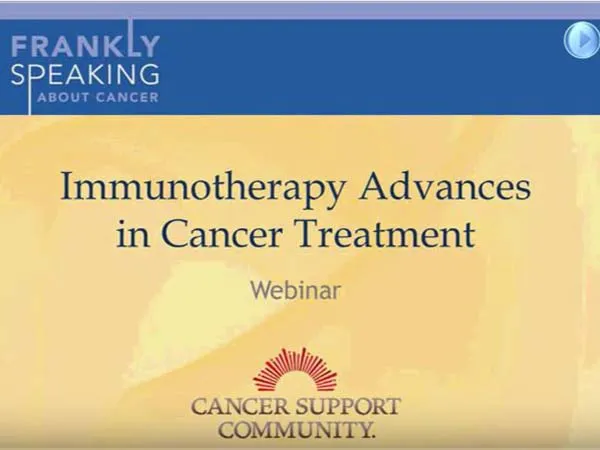 FRANKLY SPEAKING ABOUT CANCER

Immunotherapy Advances in Cancer Treatment

Webinar

CANCER SUPPORT COMMUNITY.